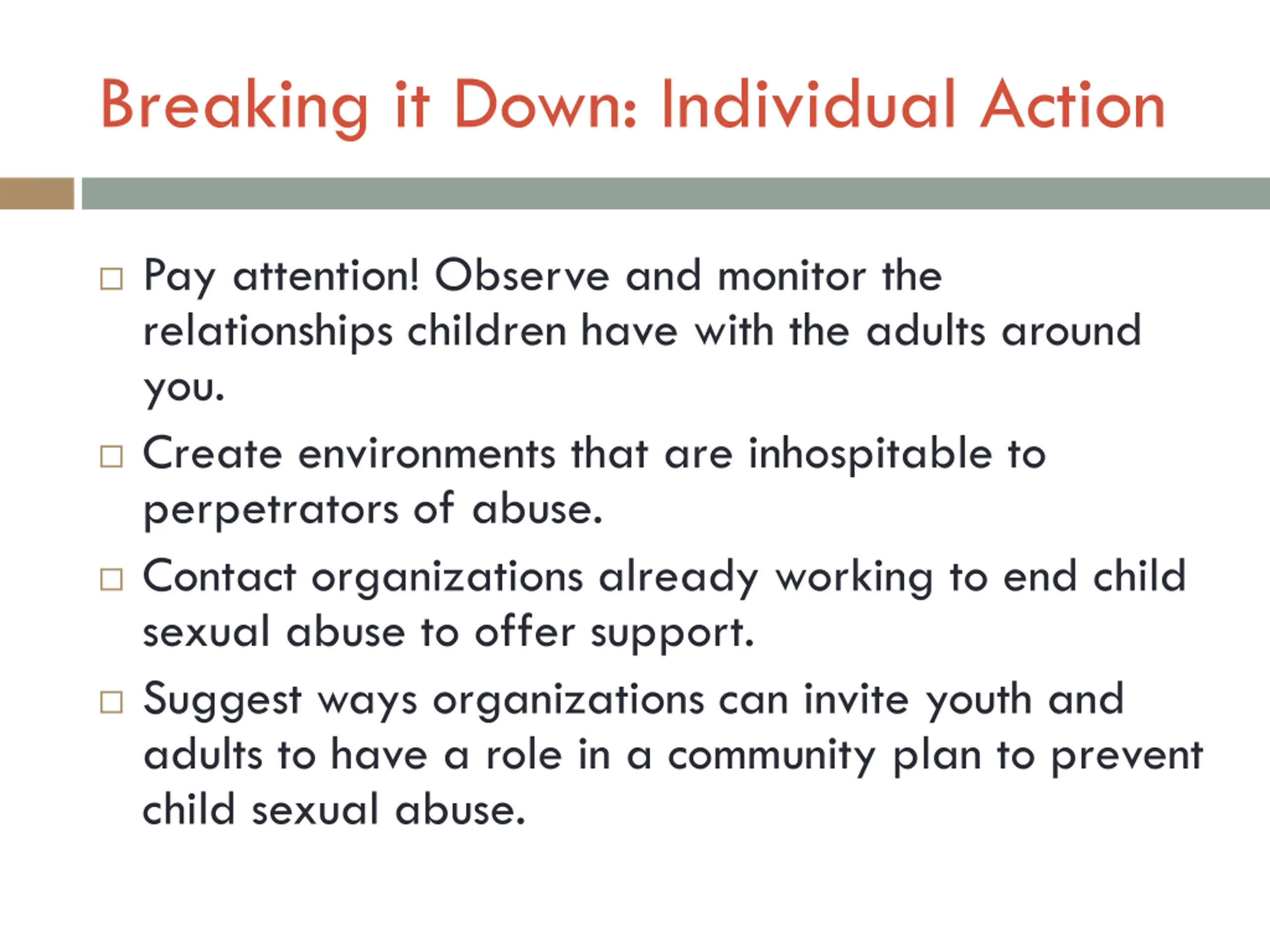 Breaking it Down: Individual Action

□ Pay attention! Observe and monitor the relationships children have with the adults around you.

□ Create environments that are inhospitable to perpetrators of abuse.

□ Contact organizations already working to end child sexual abuse to offer support.

□ Suggest ways organizations can invite youth and adults to have a role in a community plan to prevent child sexual abuse.